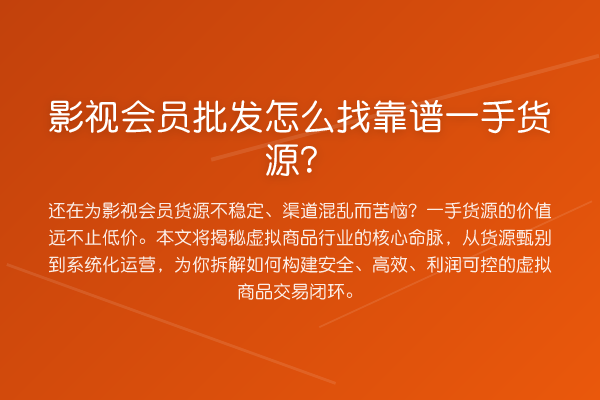 影视会员批发怎么找靠谱一手货源？

还在为影视会员货源不稳定、渠道混乱而苦恼？一手货源的价值远不止低价。本文将揭秘虚拟商品行业的核心命脉，从货源甄别到系统化运营，为你拆解如何构建安全、高效、利润可控的虚拟商品交易闭环。